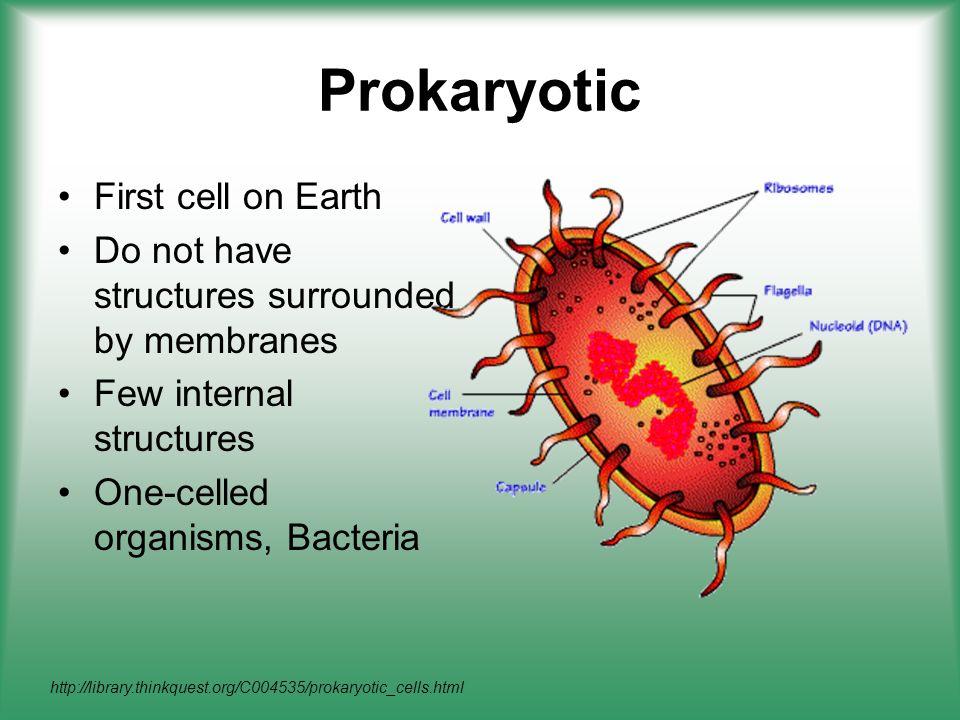 Prokaryotic

• First cell on Earth
• Do not have structures surrounded by membranes
• Few internal structures
• One-celled organisms, Bacteria

Cell wall
Ribosomes
Flagella
Nucleoid (DNA)
Cell membrane
Capsule

http://library.thinkquest.org/C004535/prokaryotic_cells.html